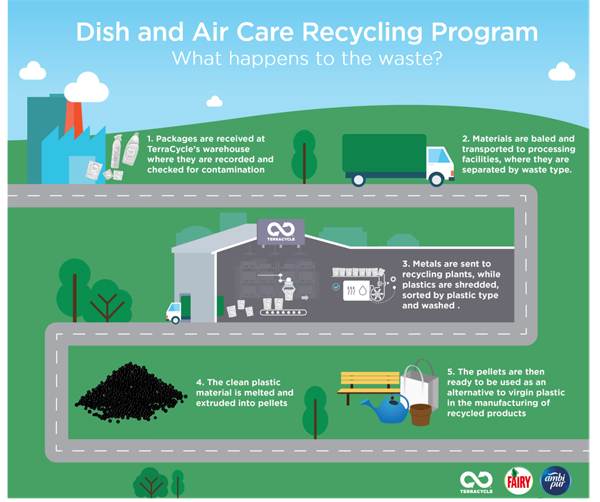 Dish and Air Care Recycling Program
What happens to the waste?

1. Packages are received at TerraCycle's warehouse where they are recorded and checked for contamination

2. Materials are baled and transported to processing facilities, where they are separated by waste type.

TERRACYCLE

3. Metals are sent to recycling plants, while plastics are shredded, sorted by plastic type and washed .

4. The clean plastic material is melted and extruded into pellets

5. The pellets are then ready to be used as an alternative to virgin plastic in the manufacturing of recycled products

TERRACYCLE
FAIRY
ambi pur